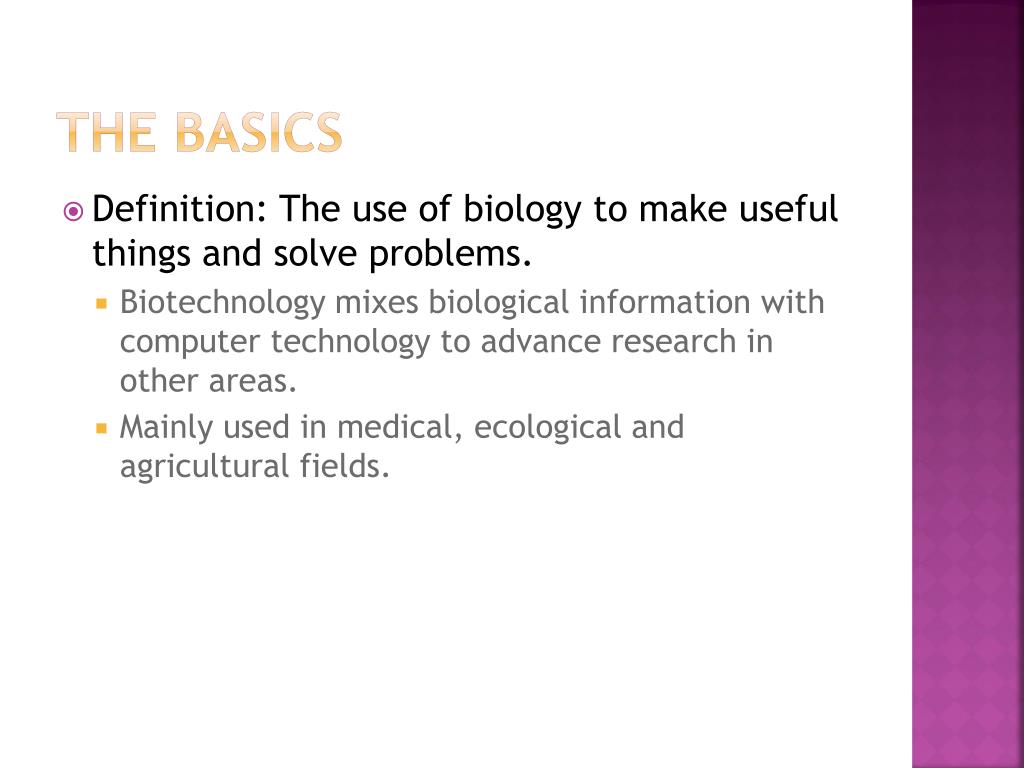 THE BASICS

Definition: The use of biology to make useful things and solve problems.

Biotechnology mixes biological information with computer technology to advance research in other areas.

Mainly used in medical, ecological and agricultural fields.